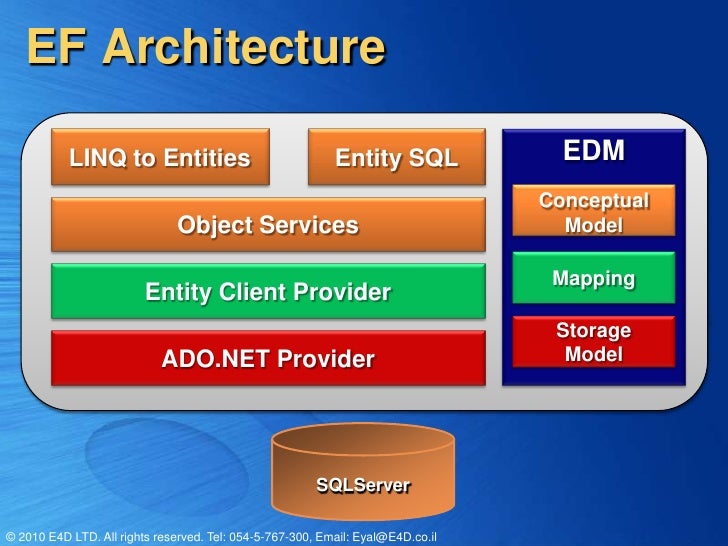 EF Architecture

LINQ to Entities

Entity SQL

Object Services

Entity Client Provider

ADO.NET Provider

EDM

Conceptual Model

Mapping

Storage Model

SQLServer

© 2010 E4D LTD. All rights reserved. Tel: 054-5-767-300, Email: Eyal@E4D.co.il